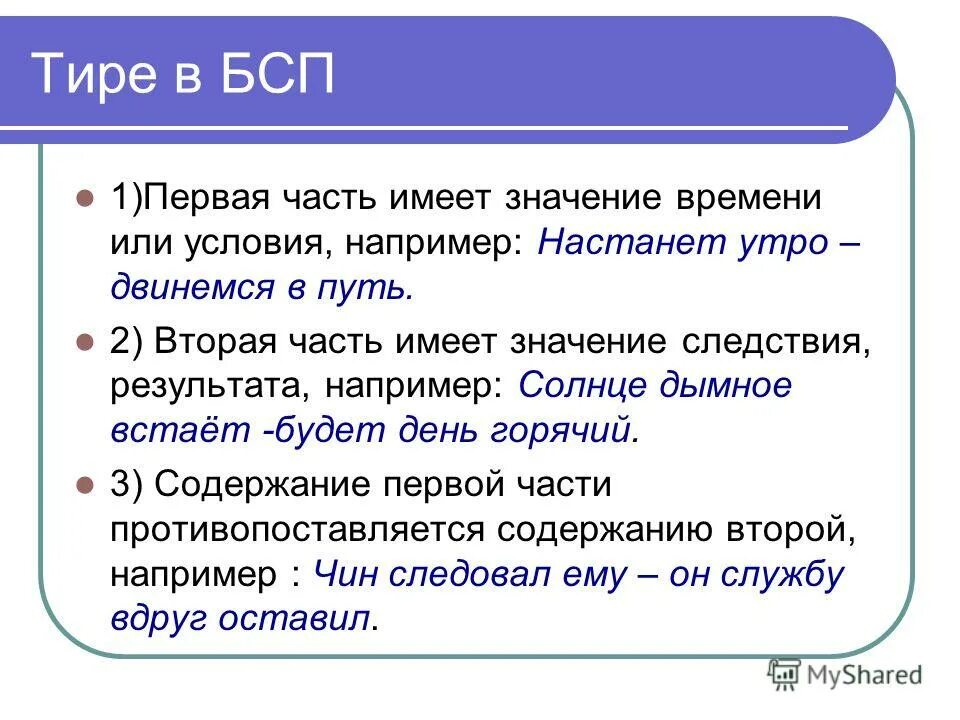 Тире в БСП

1)Первая часть имеет значение времени или условия, например: Настанет утро – двинемся в путь.

2) Вторая часть имеет значение следствия, результата, например: Солнце дымное встаёт -будет день горячий.

3) Содержание первой части противопоставляется содержанию второй, например : Чин следовал ему – он службу вдруг оставил.

MyShared